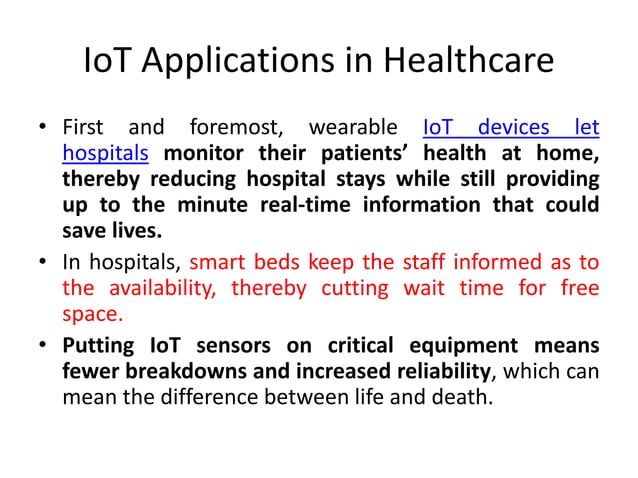 IoT Applications in Healthcare

• First and foremost, wearable IoT devices let hospitals monitor their patients' health at home, thereby reducing hospital stays while still providing up to the minute real-time information that could save lives.

• In hospitals, smart beds keep the staff informed as to the availability, thereby cutting wait time for free space.

• Putting IoT sensors on critical equipment means fewer breakdowns and increased reliability, which can mean the difference between life and death.